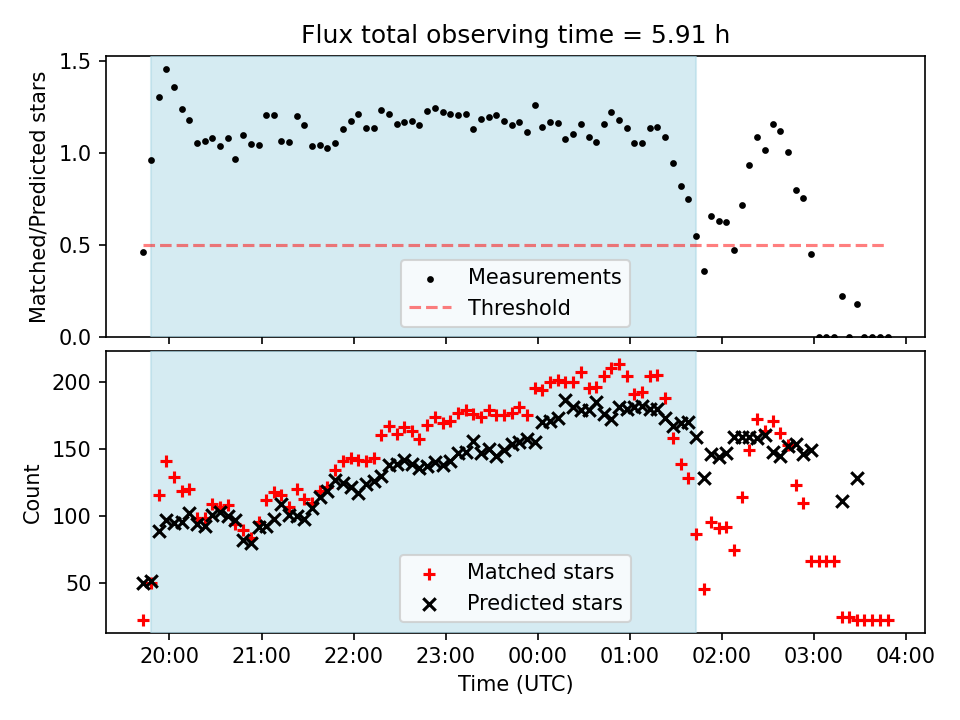 Flux total observing time = 5.91 h

Matched/Predicted stars

1.5
1.0
0.5
0.0

Measurements
Threshold

Count

200
150
100
50

Matched stars
Predicted stars

20:00 21:00 22:00 23:00 00:00 01:00 02:00 03:00 04:00

Time (UTC)